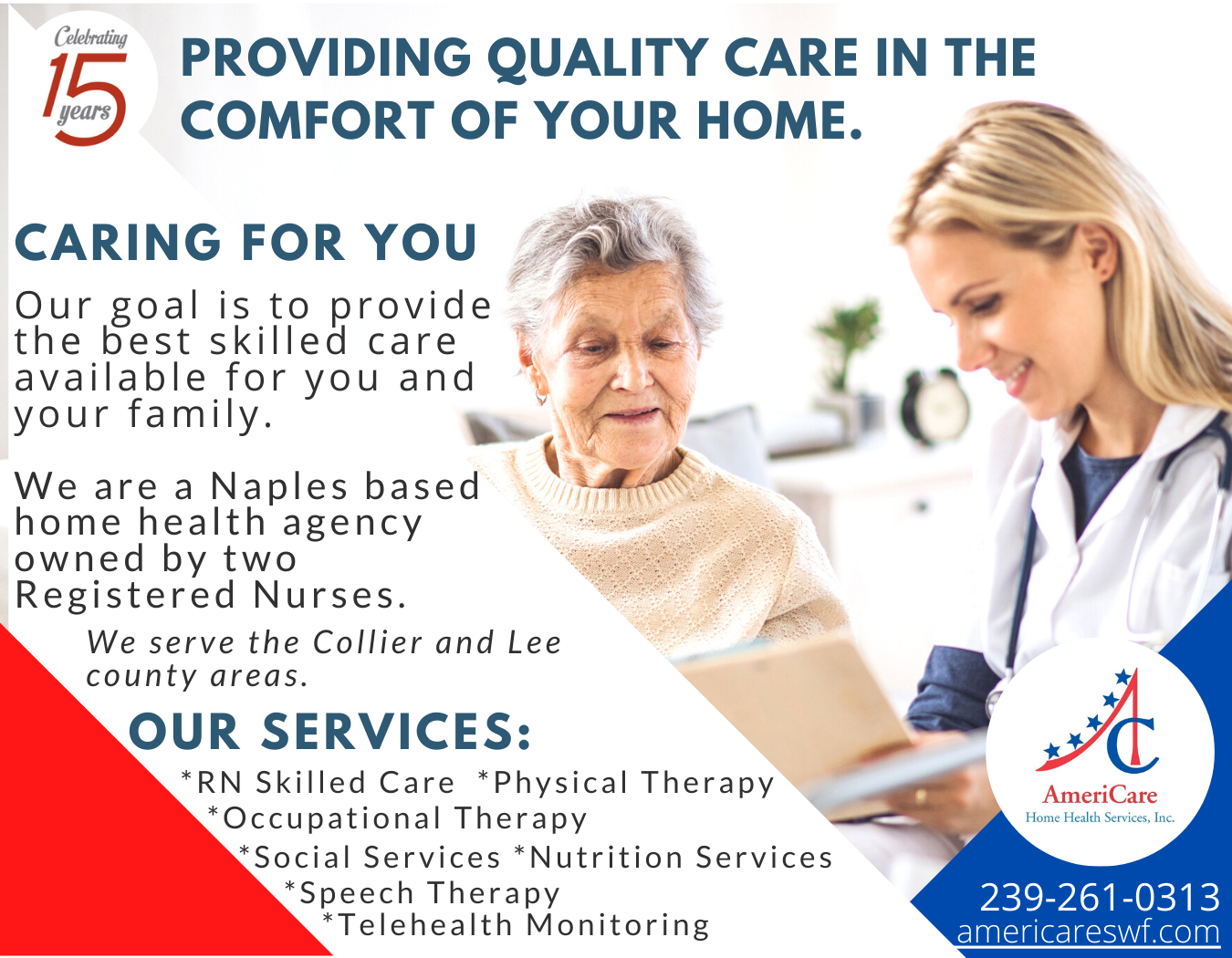 Celebrating 15 years

PROVIDING QUALITY CARE IN THE COMFORT OF YOUR HOME.

CARING FOR YOU

Our goal is to provide the best skilled care available for you and your family.

We are a Naples based home health agency owned by two Registered Nurses.

We serve the Collier and Lee county areas.

OUR SERVICES:

*RN Skilled Care *Physical Therapy
*Occupational Therapy
*Social Services *Nutrition Services
*Speech Therapy
*Telehealth Monitoring

AC
AmeriCare
Home Health Services, Inc.

239-261-0313
americareswf.com